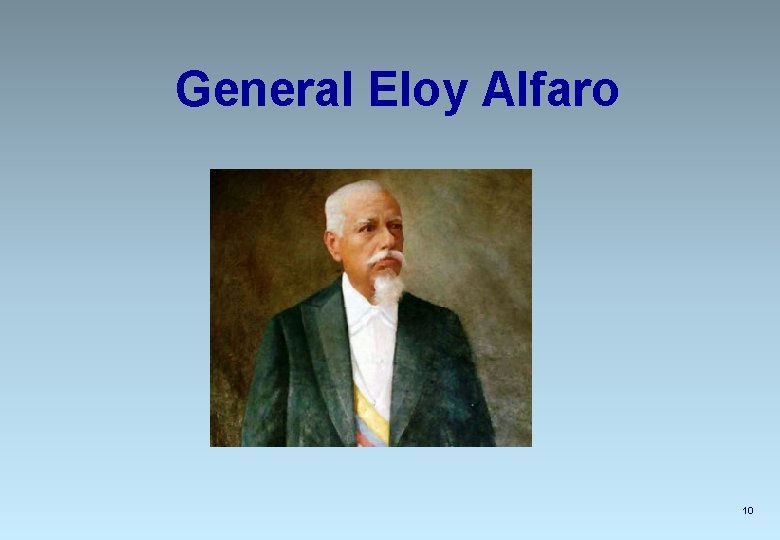 General Eloy Alfaro

10